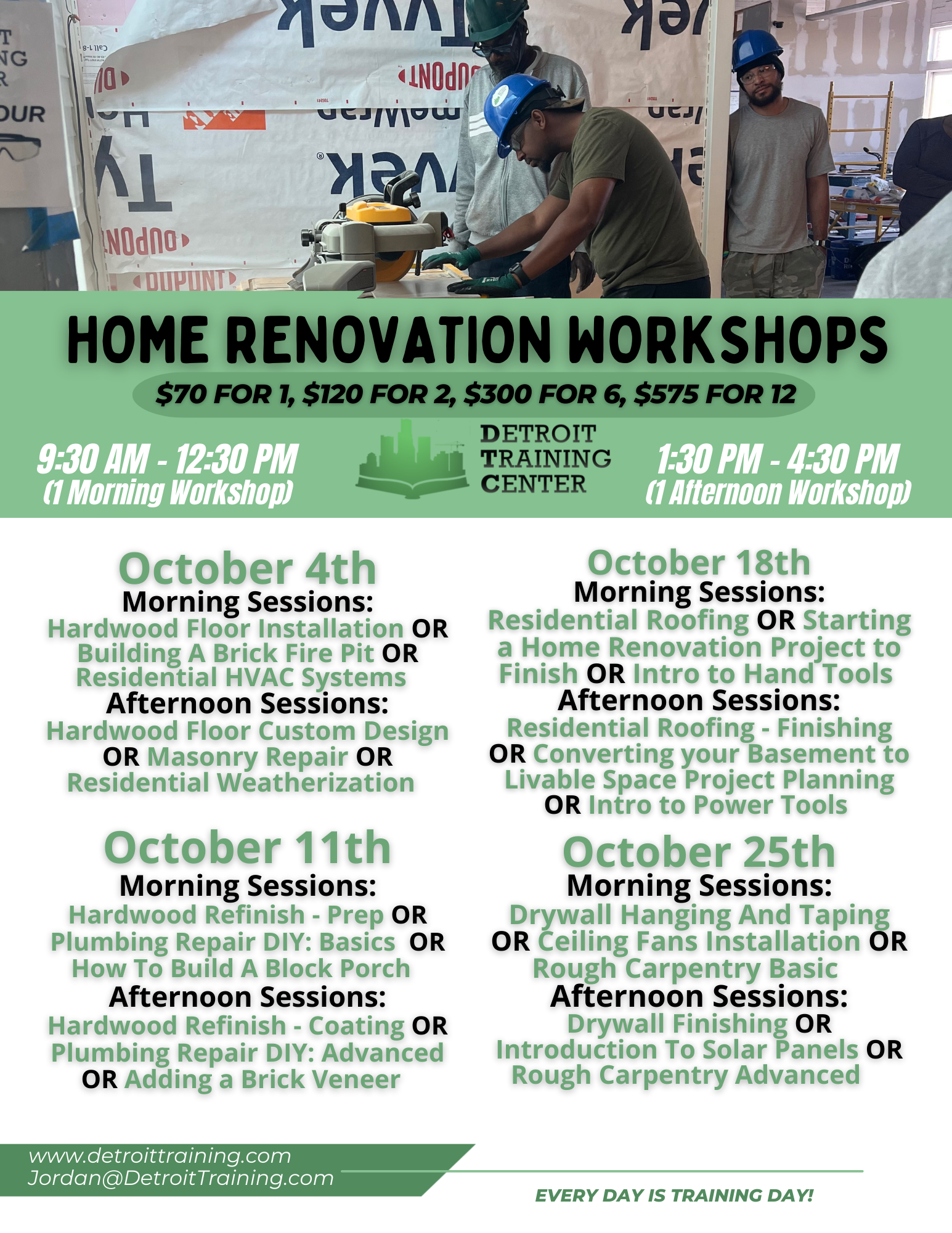 HOME RENOVATION WORKSHOPS

$70 FOR 1, $120 FOR 2, $300 FOR 6, $575 FOR 12

9:30 AM - 12:30 PM
(1 Morning Workshop)

DETROIT TRAINING CENTER

1:30 PM - 4:30 PM
(1 Afternoon Workshop)

October 4th
Morning Sessions:
Hardwood Floor Installation OR Building A Brick Fire Pit OR Residential HVAC Systems
Afternoon Sessions:
Hardwood Floor Custom Design OR Masonry Repair OR Residential Weatherization

October 11th
Morning Sessions:
Hardwood Refinish - Prep OR Plumbing Repair DIY: Basics OR How To Build A Block Porch
Afternoon Sessions:
Hardwood Refinish - Coating OR Plumbing Repair DIY: Advanced OR Adding a Brick Veneer

October 18th
Morning Sessions:
Residential Roofing OR Starting a Home Renovation Project to Finish OR Intro to Hand Tools
Afternoon Sessions:
Residential Roofing - Finishing OR Converting your Basement to Livable Space Project Planning OR Intro to Power Tools

October 25th
Morning Sessions:
Drywall Hanging And Taping OR Ceiling Fans Installation OR Rough Carpentry Basic
Afternoon Sessions:
Drywall Finishing OR Introduction To Solar Panels OR Rough Carpentry Advanced

www.detroittraining.com
Jordan@DetroitTraining.com

EVERY DAY IS TRAINING DAY!